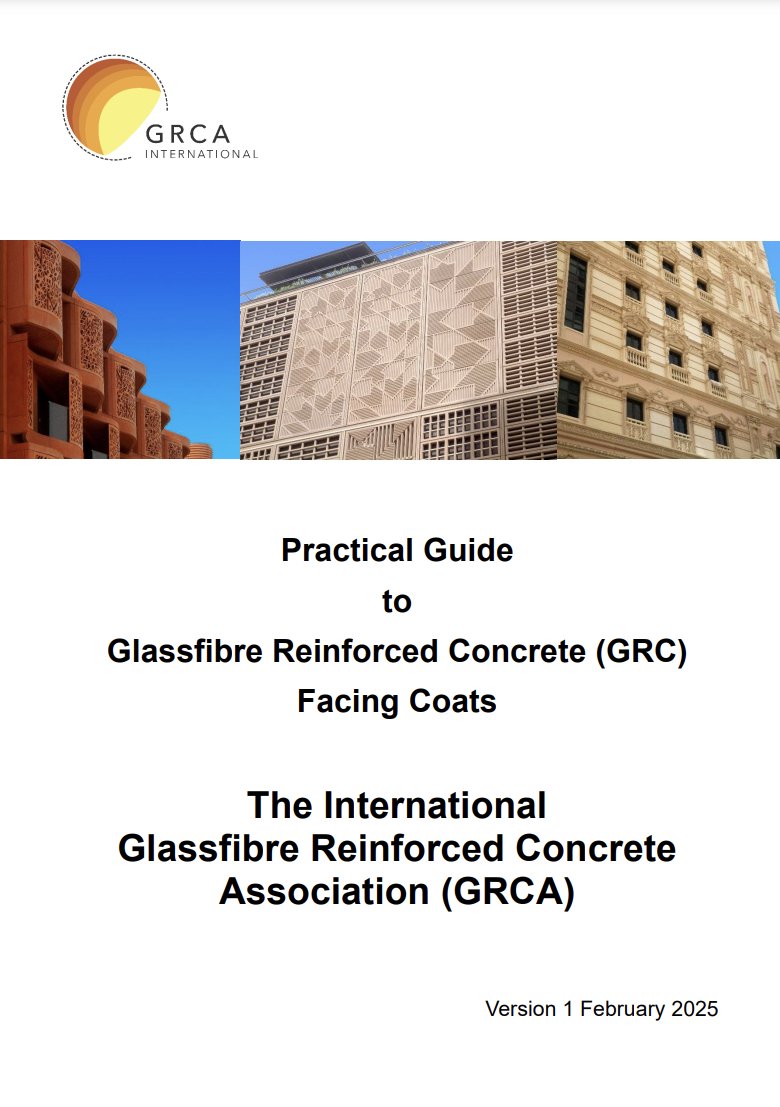 GRCA
INTERNATIONAL

Practical Guide
to
Glassfibre Reinforced Concrete (GRC)
Facing Coats

The International
Glassfibre Reinforced Concrete
Association (GRCA)

Version 1 February 2025